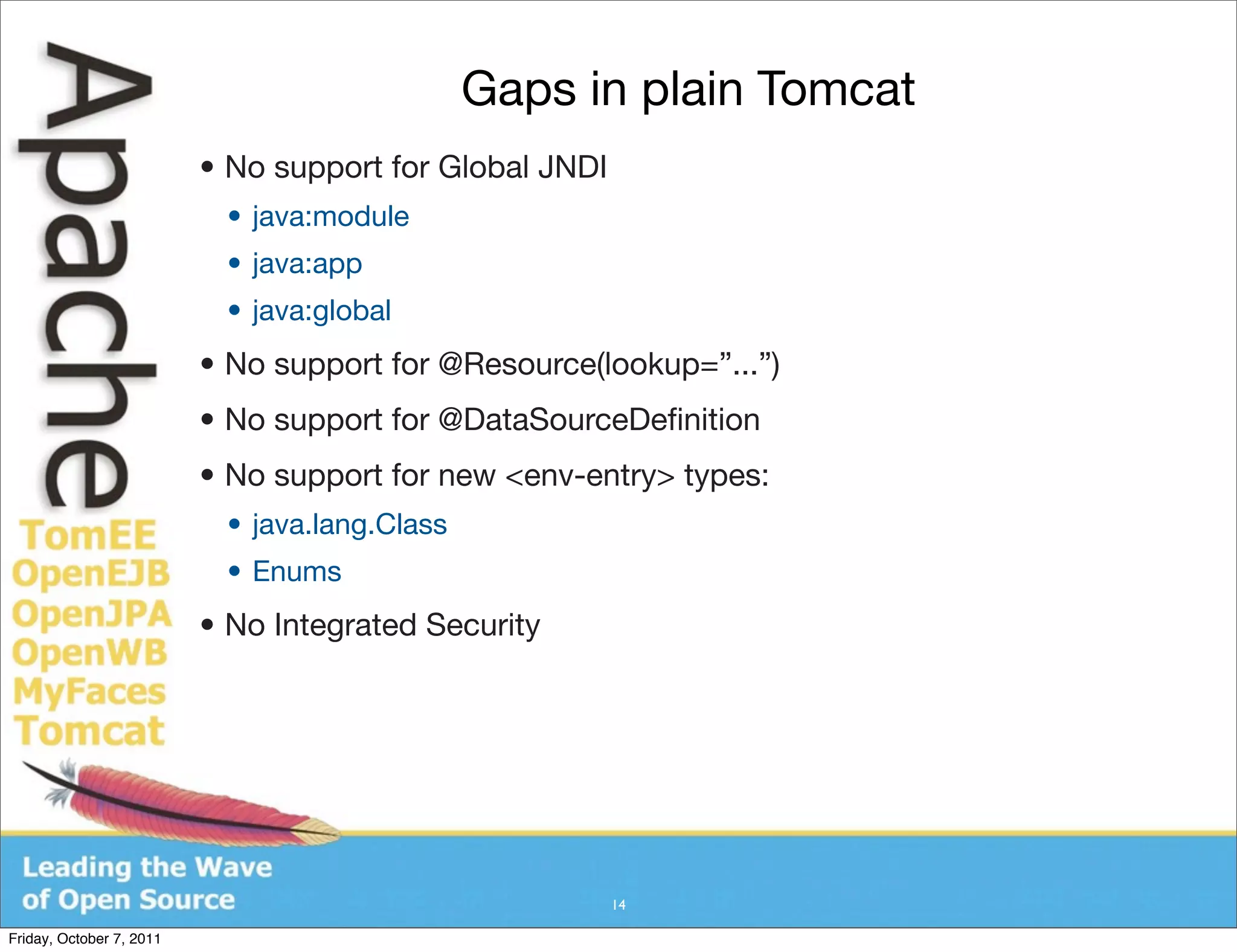 Apache
TomEE
OpenEJB
OpenJPA
OpenWB
MyFaces
Tomcat

Gaps in plain Tomcat

• No support for Global JNDI
  • java:module
  • java:app
  • java:global
• No support for @Resource(lookup=”...”)
• No support for @DataSourceDefinition
• No support for new <env-entry> types:
  • java.lang.Class
  • Enums
• No Integrated Security

Leading the Wave of Open Source

14

Friday, October 7, 2011